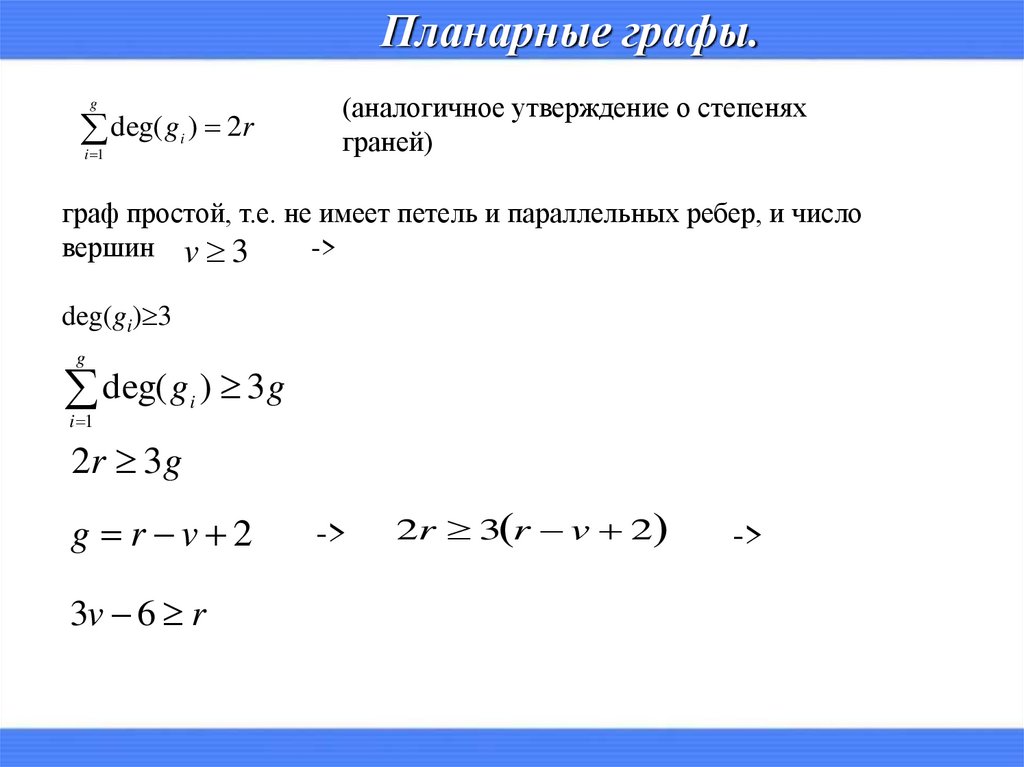 Планарные графы.

$\sum_{i=1}^{g} \deg(g_i) = 2r$

(аналогичное утверждение о степенях граней)

граф простой, т.е. не имеет петель и параллельных ребер, и число вершин $v \geq 3$ ->

$\deg(g_i) \geq 3$

$\sum_{i=1}^{g} \deg(g_i) \geq 3g$

$2r \geq 3g$

$g = r - v + 2$ -> $2r \geq 3(r - v + 2)$ ->

$3v - 6 \geq r$